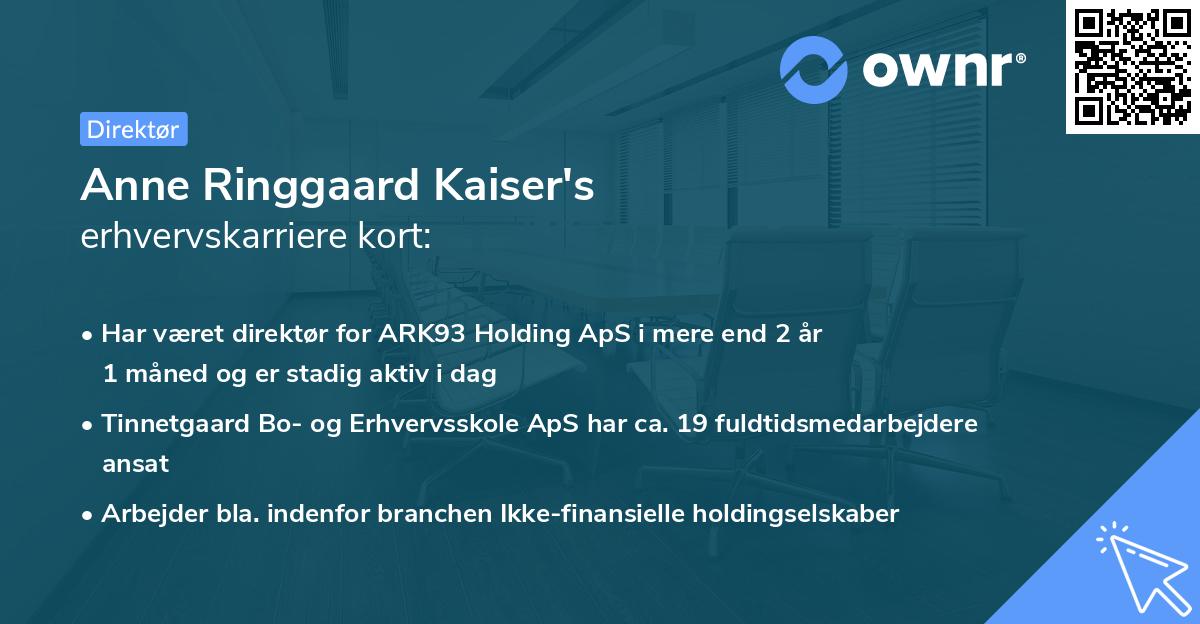 ownr®

Direktør

Anne Ringgaard Kaiser's
erhvervskarriere kort:

• Har været direktør for ARK93 Holding ApS i mere end 2 år 1 måned og er stadig aktiv i dag

• Tinnetgaard Bo- og Erhvervsskole ApS har ca. 19 fuldtidsmedarbejdere ansat

• Arbejder bla. indenfor branchen Ikke-finansielle holdingselskaber